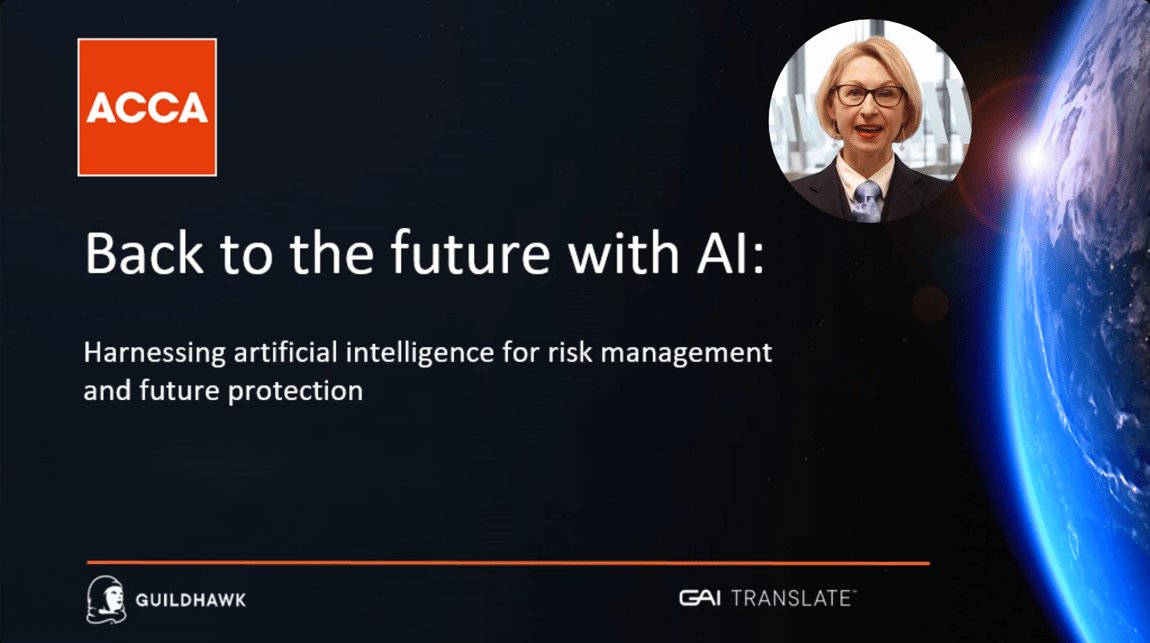 ACCA

Back to the future with AI:

Harnessing artificial intelligence for risk management and future protection

GUILDHAWK

GAI TRANSLATE™